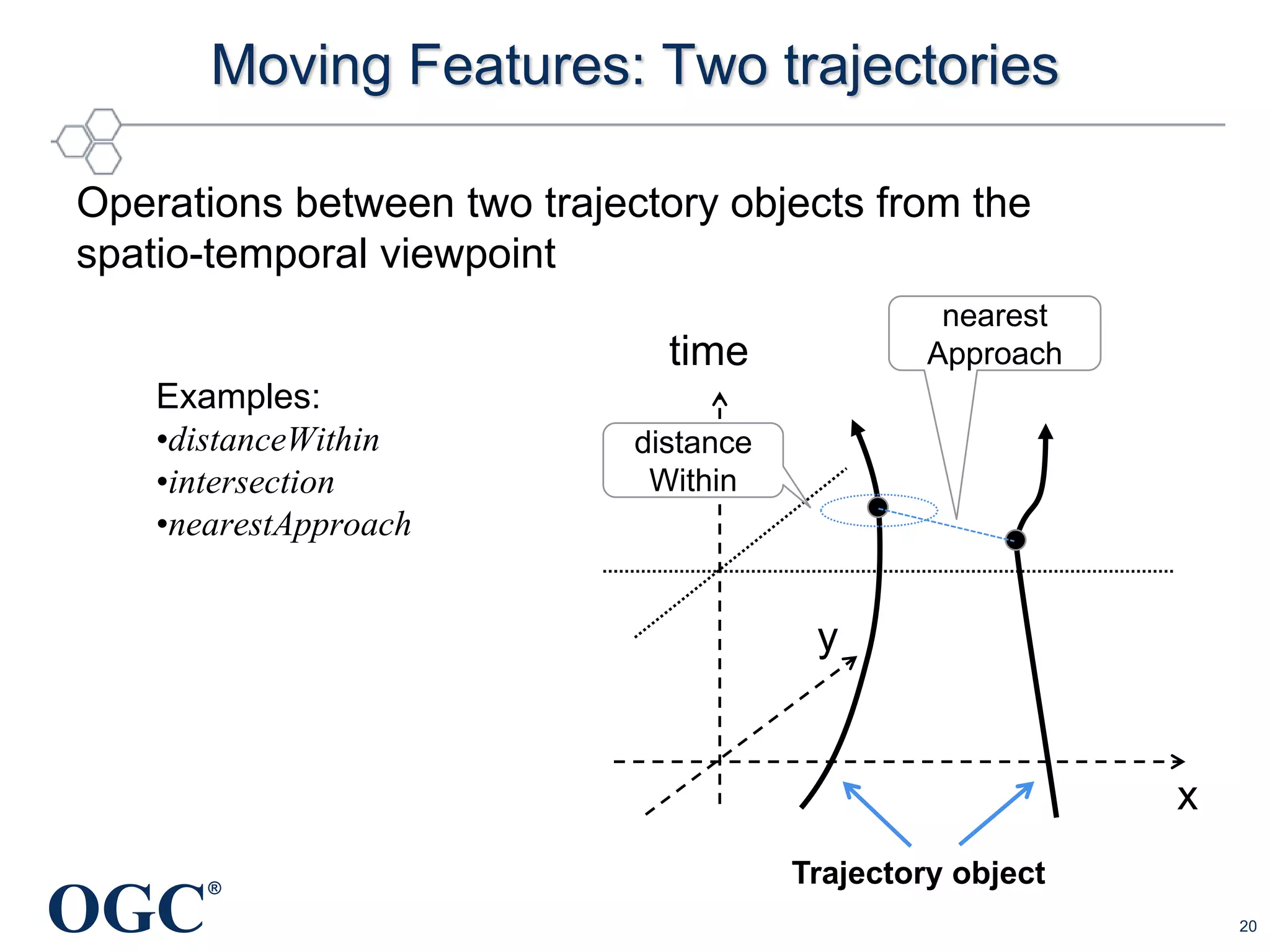 Moving Features: Two trajectories

Operations between two trajectory objects from the spatio-temporal viewpoint

Examples:
•distanceWithin
•intersection
•nearestApproach

time

nearest Approach

distance Within

y

x

Trajectory object

OGC®

20